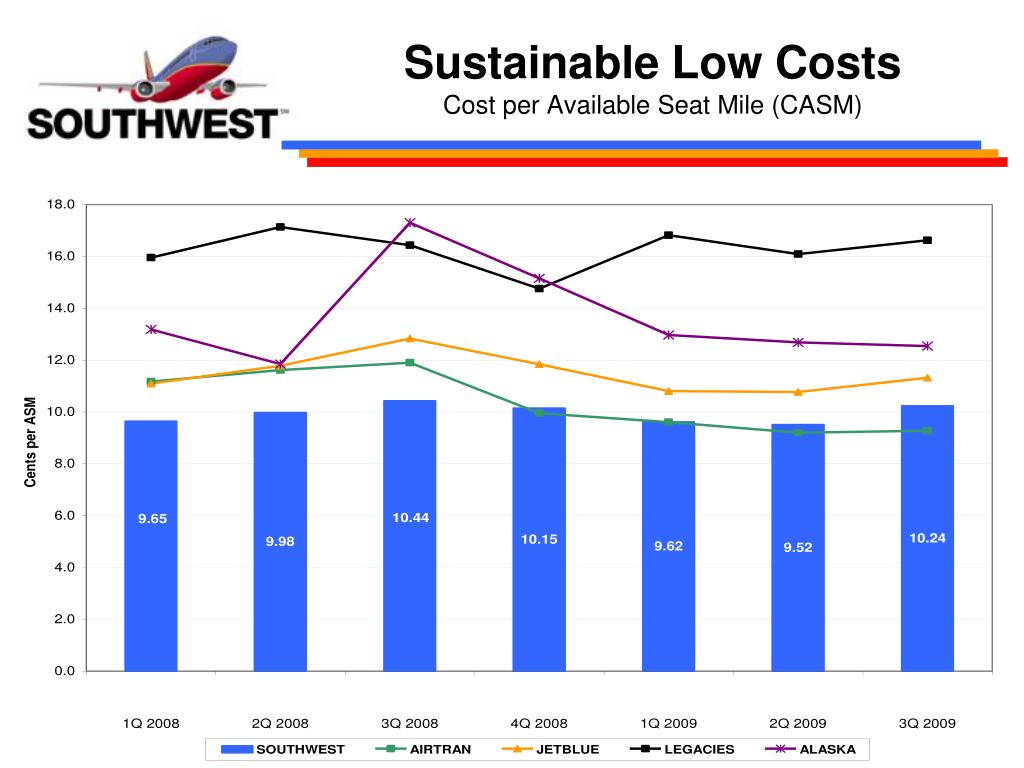 SOUTHWEST

Sustainable Low Costs
Cost per Available Seat Mile (CASM)

18.0
16.0
14.0
12.0
10.0
8.0
6.0
4.0
2.0
0.0

Cents per ASM

9.65
9.98
10.44
10.15
9.62
9.52
10.24

1Q 2008
2Q 2008
3Q 2008
4Q 2008
1Q 2009
2Q 2009
3Q 2009

SOUTHWEST
AIRTRAN
JETBLUE
LEGACIES
ALASKA